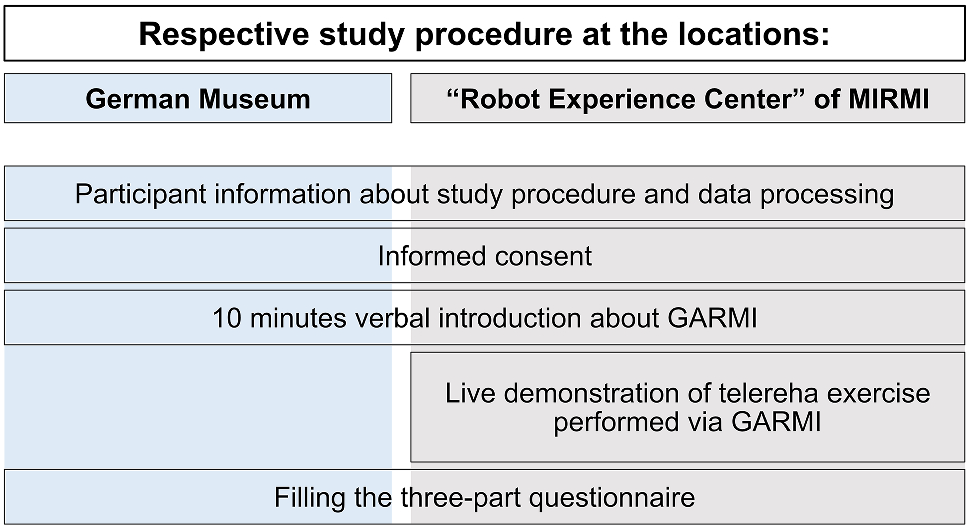 Respective study procedure at the locations:

German Museum

“Robot Experience Center” of MIRMI

Participant information about study procedure and data processing

Informed consent

10 minutes verbal introduction about GARMI

Live demonstration of telereha exercise performed via GARMI

Filling the three-part questionnaire